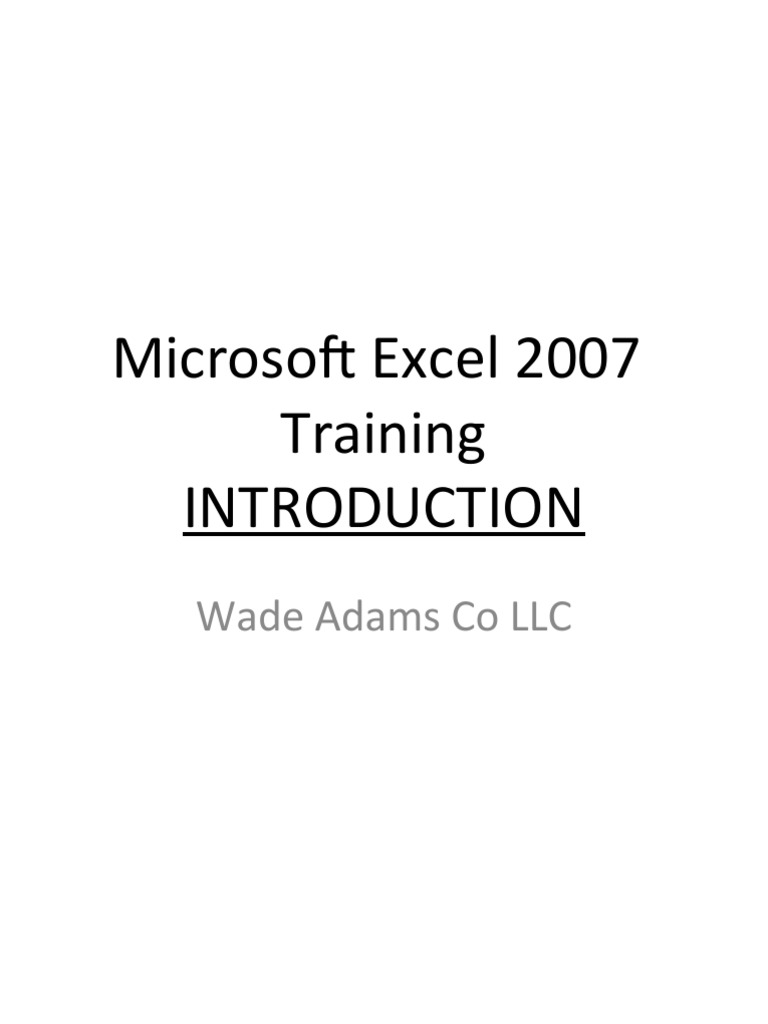 Microsoft Excel 2007 Training
INTRODUCTION

Wade Adams Co LLC